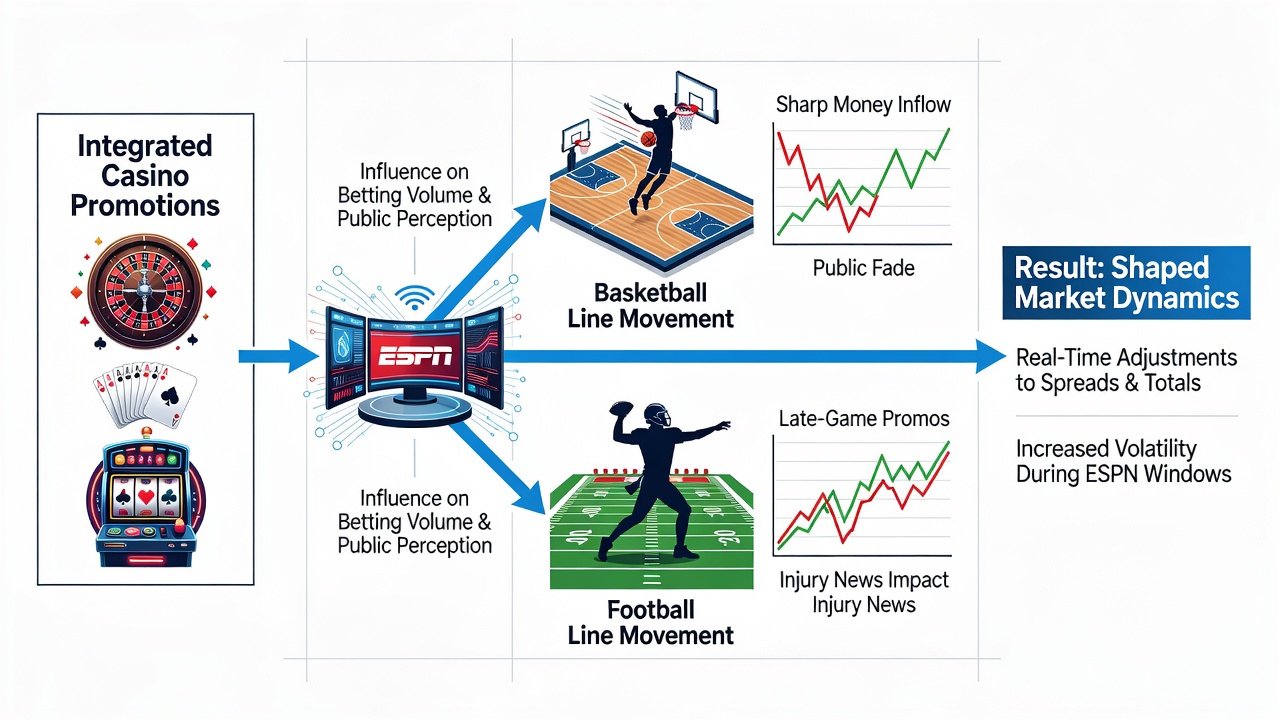 Integrated Casino Promotions

Influence on Betting Volume & Public Perception

ESPN

Influence on Betting Volume & Public Perception

Basketball Line Movement

Sharp Money Inflow

Public Fade

Football Line Movement

Late-Game Promos

Injury News Impact
Injury News

Result: Shaped Market Dynamics

Real-Time Adjustments to Spreads & Totals

Increased Volatility During ESPN Windows